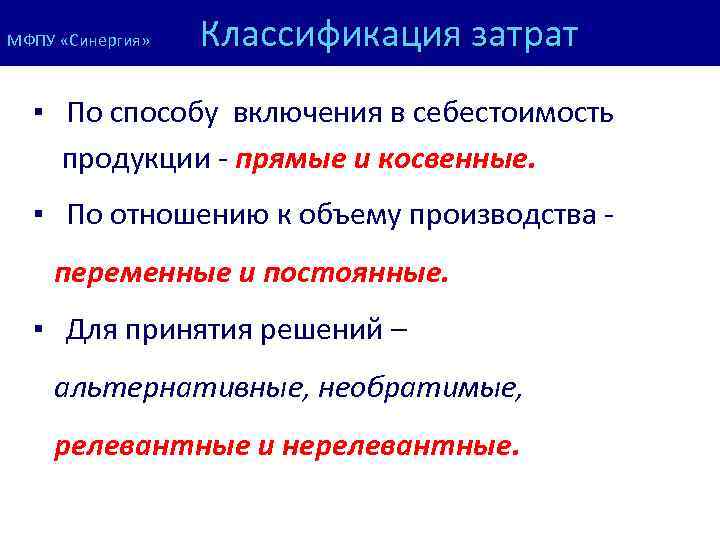 МФПУ «Синергия» Классификация затрат

▪ По способу включения в себестоимость продукции - прямые и косвенные.

▪ По отношению к объему производства - переменные и постоянные.

▪ Для принятия решений – альтернативные, необратимые, релевантные и нерелевантные.